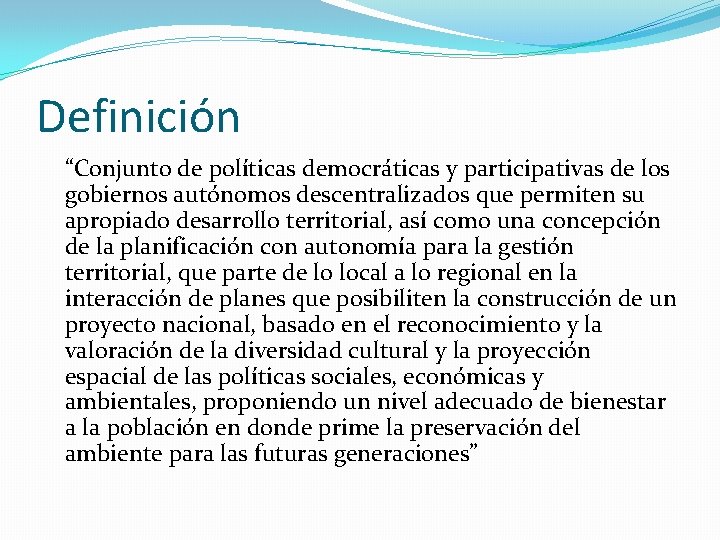 Definición

“Conjunto de políticas democráticas y participativas de los gobiernos autónomos descentralizados que permiten su apropiado desarrollo territorial, así como una concepción de la planificación con autonomía para la gestión territorial, que parte de lo local a lo regional en la interacción de planes que posibiliten la construcción de un proyecto nacional, basado en el reconocimiento y la valoración de la diversidad cultural y la proyección espacial de las políticas sociales, económicas y ambientales, proponiendo un nivel adecuado de bienestar a la población en donde prime la preservación del ambiente para las futuras generaciones”